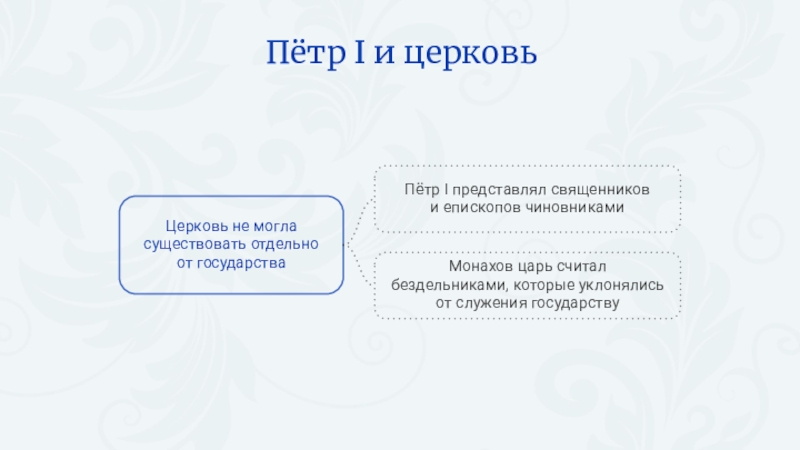 Пётр I и церковь

Церковь не могла существовать отдельно от государства

Пётр I представлял священников и епископов чиновниками

Монахов царь считал бездельниками, которые уклонялись от служения государству